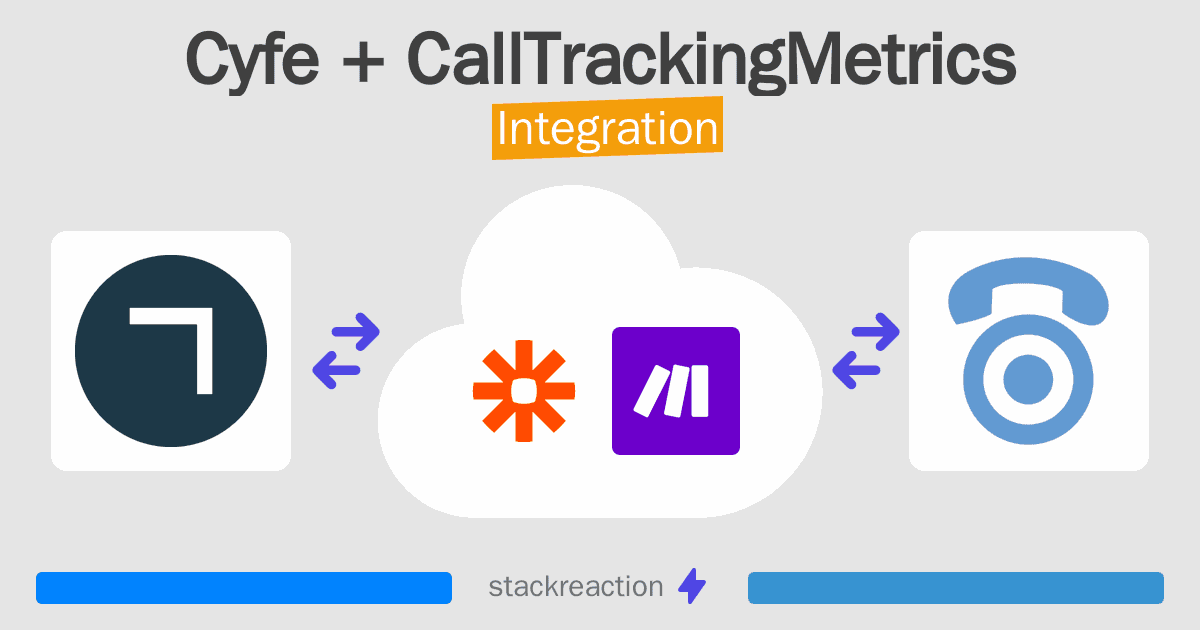 Cyfe + CallTrackingMetrics
Integration

stackreaction